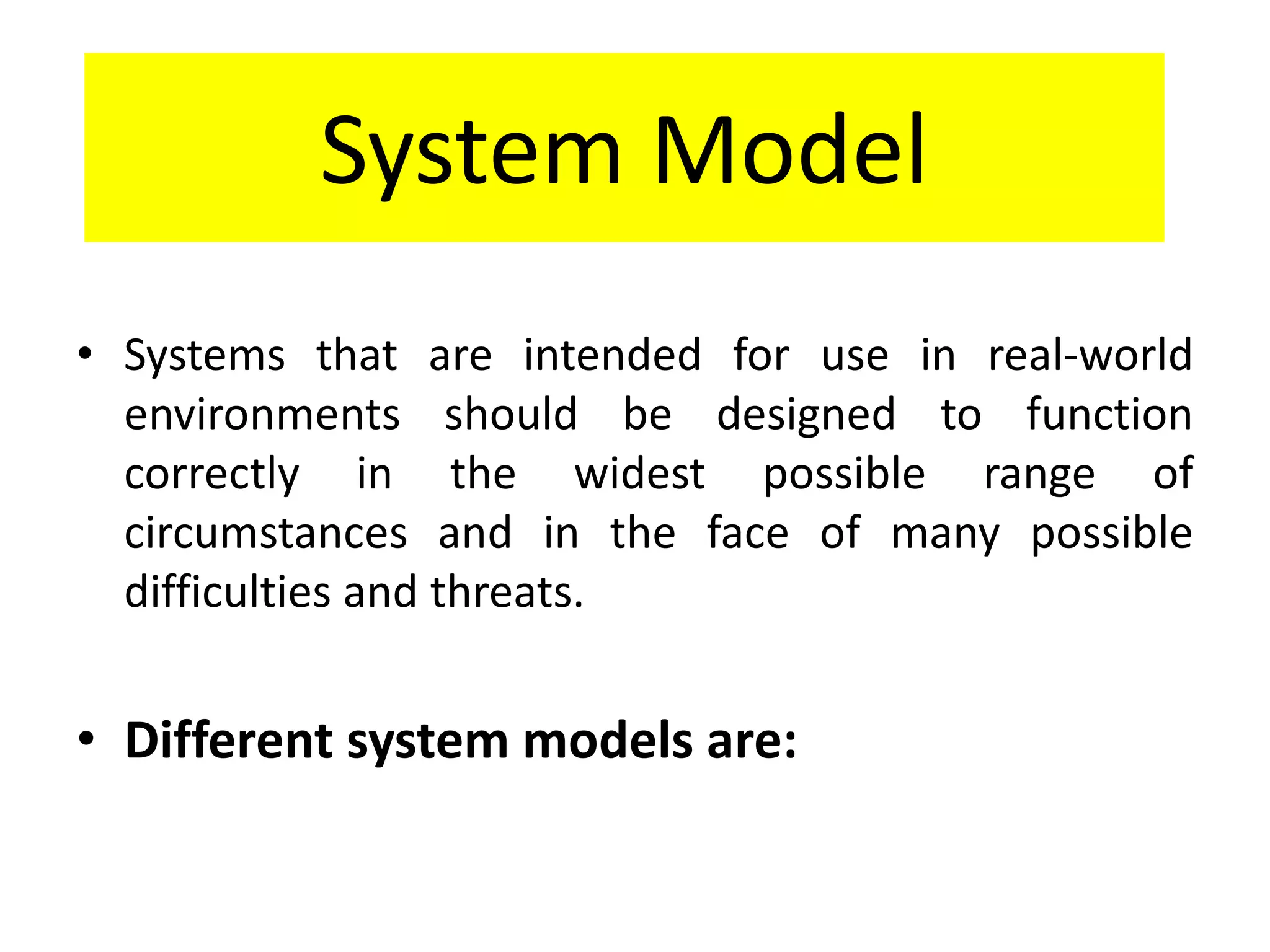 System Model

• Systems that are intended for use in real-world environments should be designed to function correctly in the widest possible range of circumstances and in the face of many possible difficulties and threats.

• Different system models are: